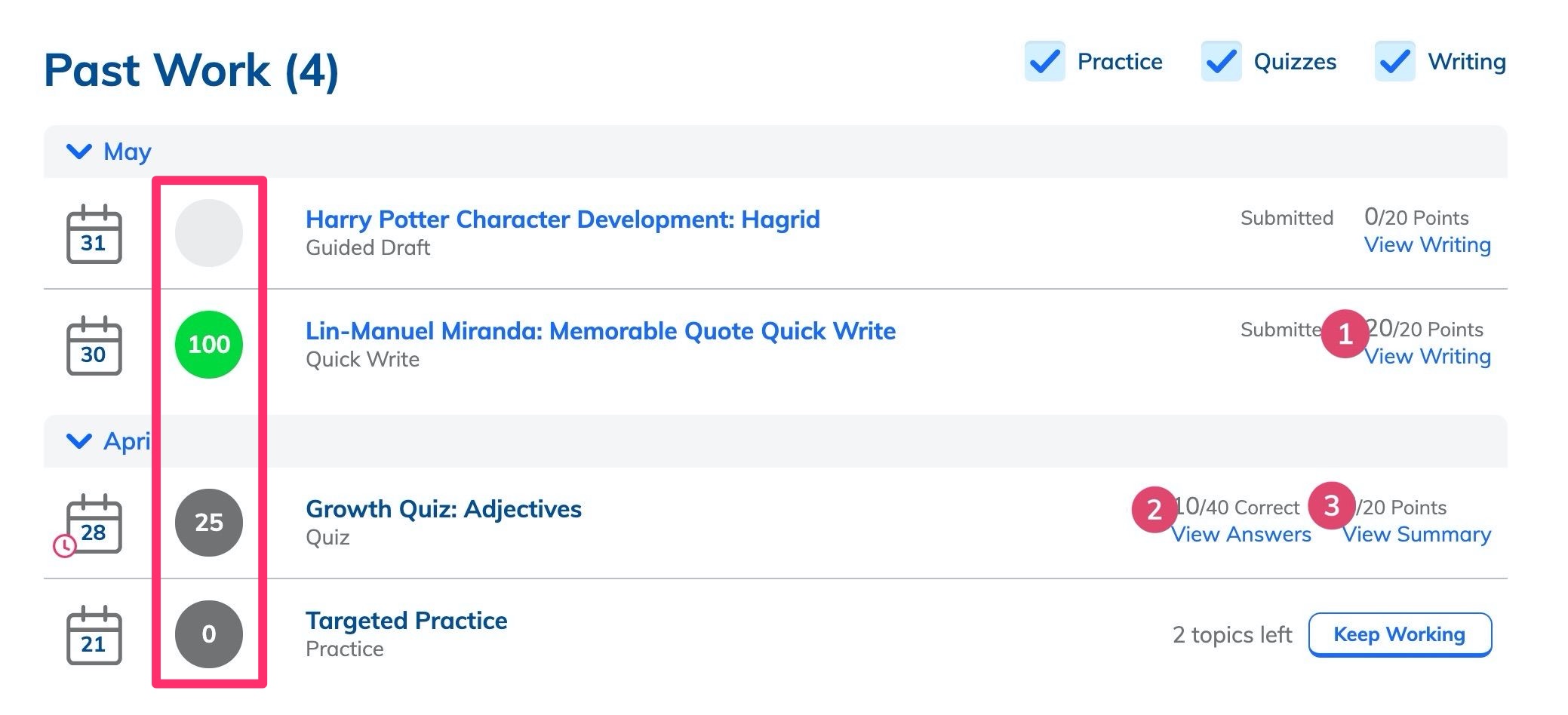 Past Work (4)

Practice Quizzes Writing

May

31

Harry Potter Character Development: Hagrid
Guided Draft

Submitted 0/20 Points
View Writing

30

100

Lin-Manuel Miranda: Memorable Quote Quick Write
Quick Write

Submitte 1 20/20 Points
View Writing

Apri

28

25

Growth Quiz: Adjectives
Quiz

2 10/40 Correct
View Answers

3 /20 Points
View Summary

21

0

Targeted Practice
Practice

2 topics left

Keep Working